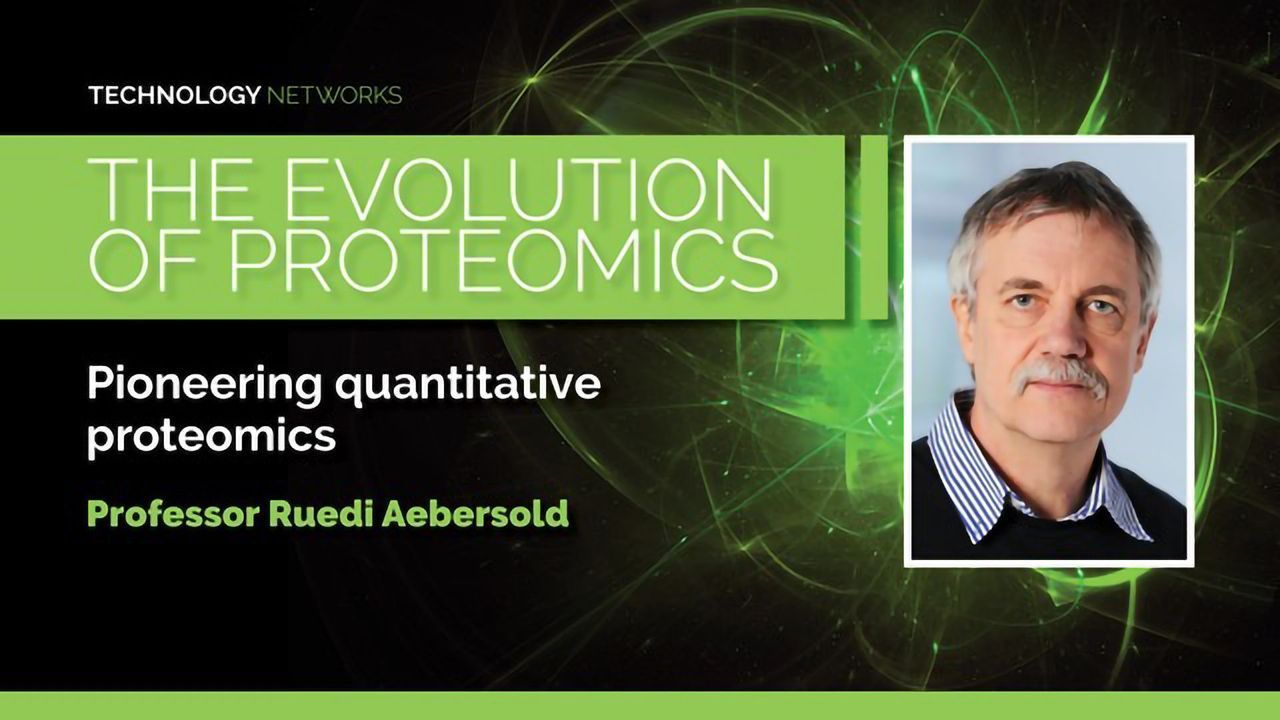 TECHNOLOGY NETWORKS

THE EVOLUTION OF PROTEOMICS

Pioneering quantitative proteomics

Professor Ruedi Aebersold